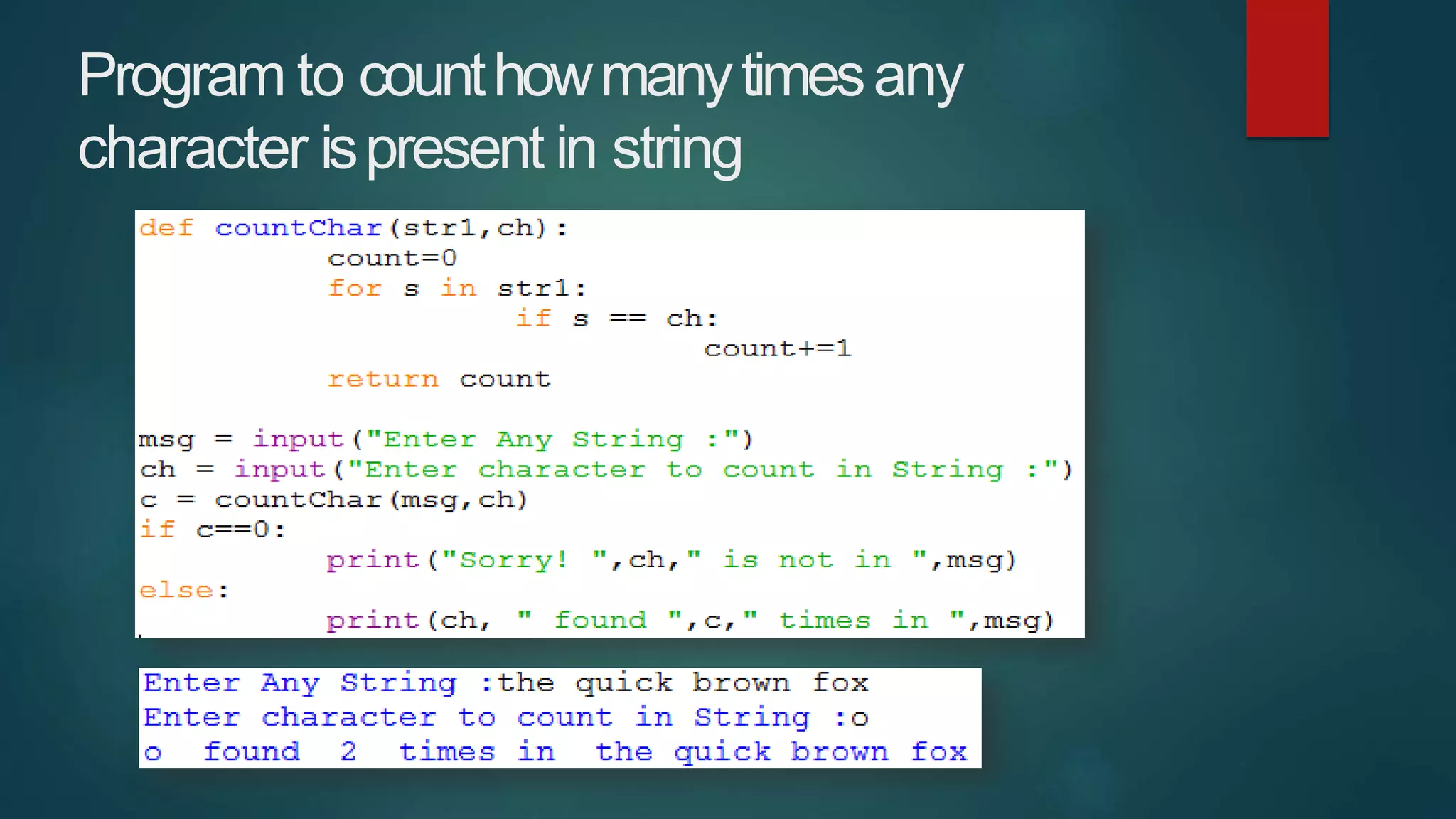 Program to count how many times any character is present in string

def countChar(str1,ch):
        count=0
        for s in str1:
                if s == ch:
                        count+=1
        return count

msg = input("Enter Any String :")
ch = input("Enter character to count in String :")
c = countChar(msg,ch)
if c==0:
        print("Sorry! ",ch," is not in ",msg)
else:
        print(ch, " found ",c," times in ",msg)

Enter Any String :the quick brown fox
Enter character to count in String :o
o  found  2  times in  the quick brown fox